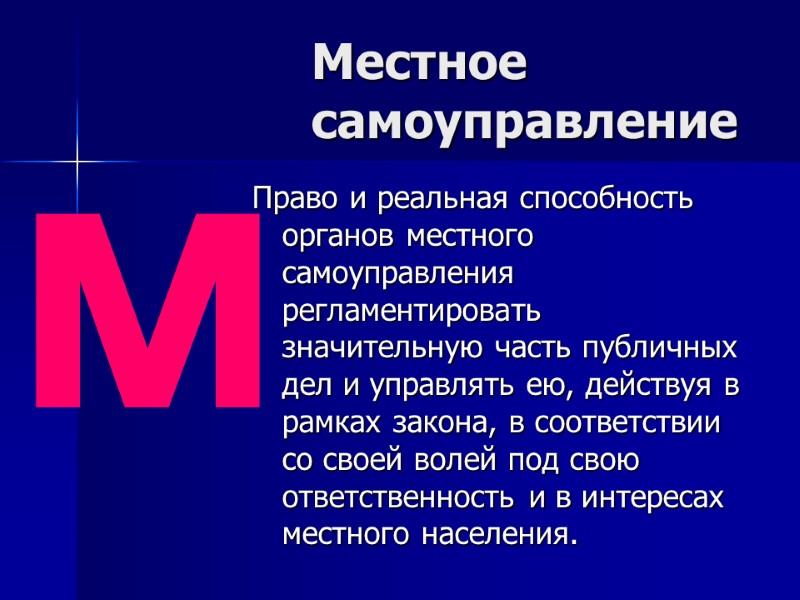 Местное самоуправление

М

Право и реальная способность органов местного самоуправления регламентировать значительную часть публичных дел и управлять ею, действуя в рамках закона, в соответствии со своей волей под свою ответственность и в интересах местного населения.